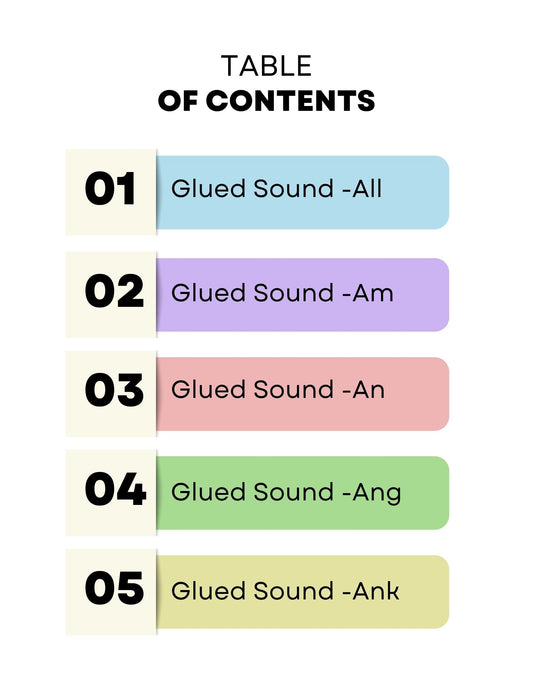 TABLE
OF CONTENTS

01 Glued Sound -All

02 Glued Sound -Am

03 Glued Sound -An

04 Glued Sound -Ang

05 Glued Sound -Ank